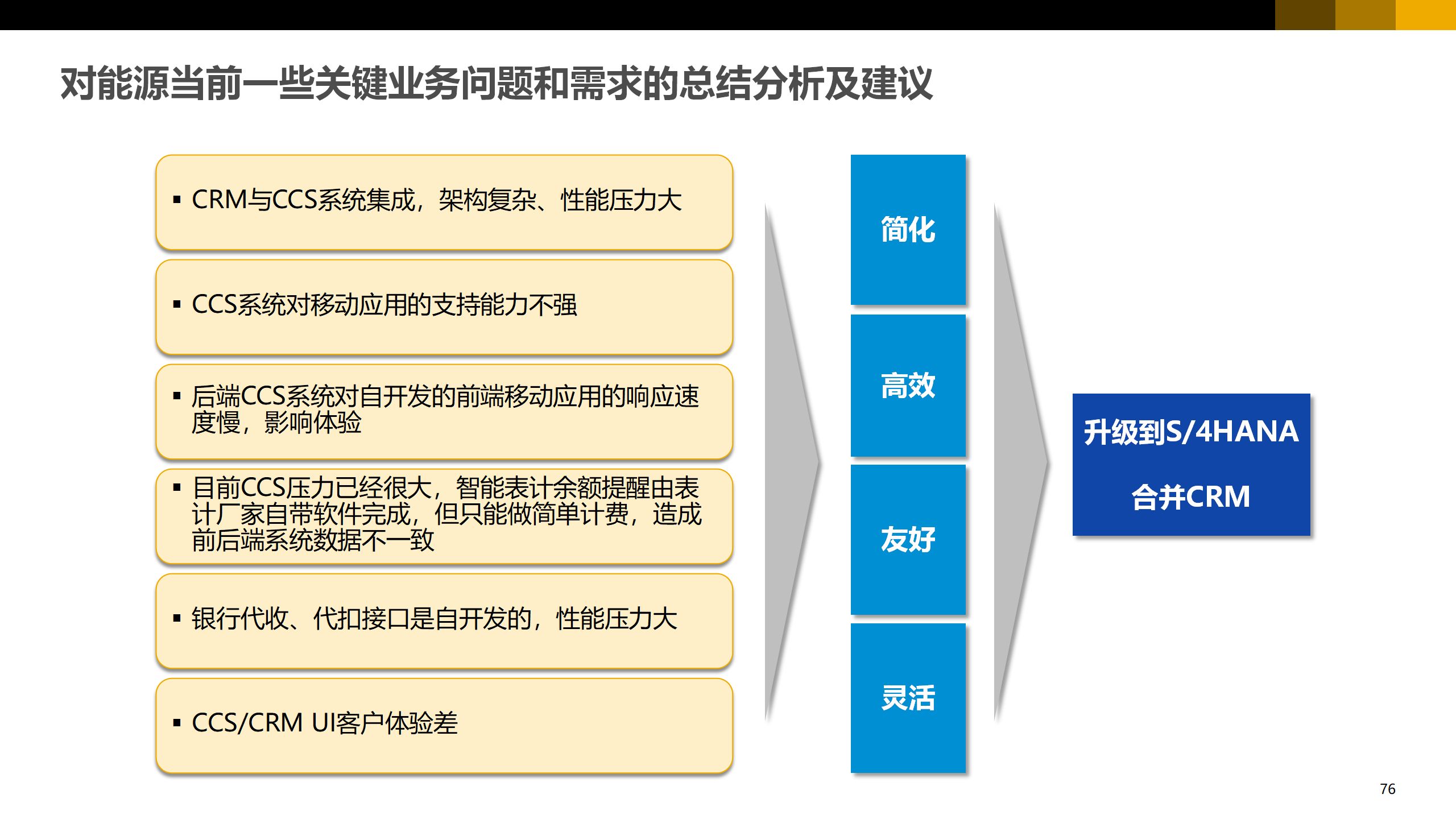 对能源当前一些关键业务问题和需求的总结分析及建议

▪ CRM与CCS系统集成，架构复杂、性能压力大

▪ CCS系统对移动应用的支持能力不强

▪ 后端CCS系统对自开发的前端移动应用的响应速度慢，影响体验

▪ 目前CCS压力已经很大，智能表计余额提醒由表计厂家自带软件完成，但只能做简单计费，造成前后端系统数据不一致

▪ 银行代收、代扣接口是自开发的，性能压力大

▪ CCS/CRM UI客户体验差

简化

高效

友好

灵活

升级到S/4HANA

合并CRM

76